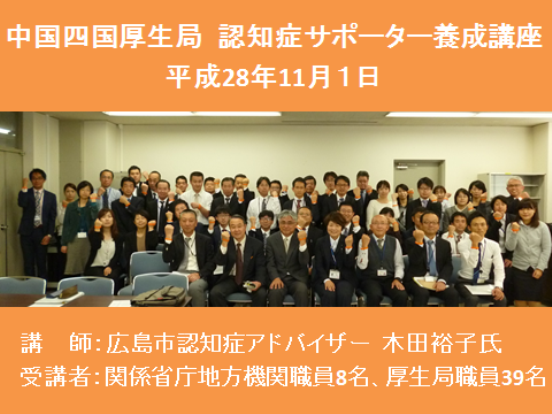 中国四国厚生局　認知症サポーター養成講座
平成28年11月１日

講　師：広島市認知症アドバイザー　木田裕子氏
受講者：関係省庁地方機関職員8名、厚生局職員39名